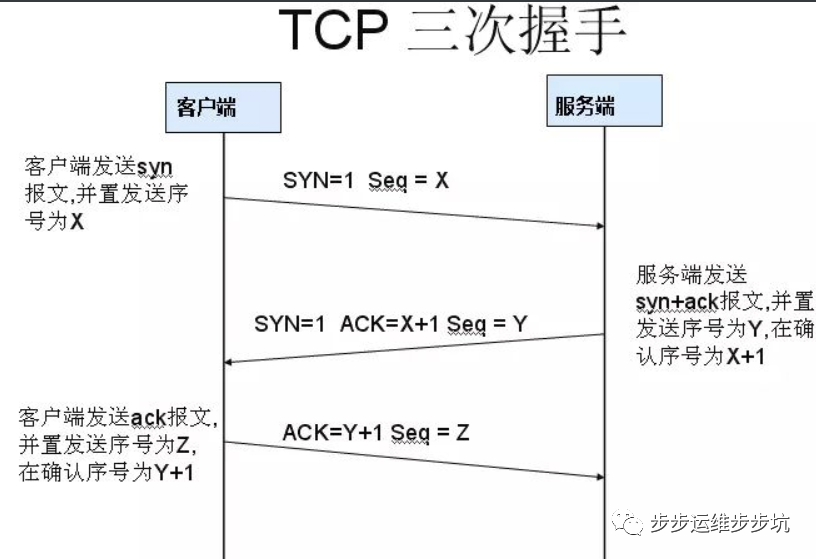 TCP 三次握手

客户端

服务端

客户端发送syn报文,并置发送序号为X

SYN=1 Seq = X

服务端发送syn+ack报文,并置发送序号为Y,在确认序号为X+1

SYN=1 ACK=X+1 Seq = Y

客户端发送ack报文,并置发送序号为Z,在确认序号为Y+1

ACK=Y+1 Seq = Z

步步运维步步坑